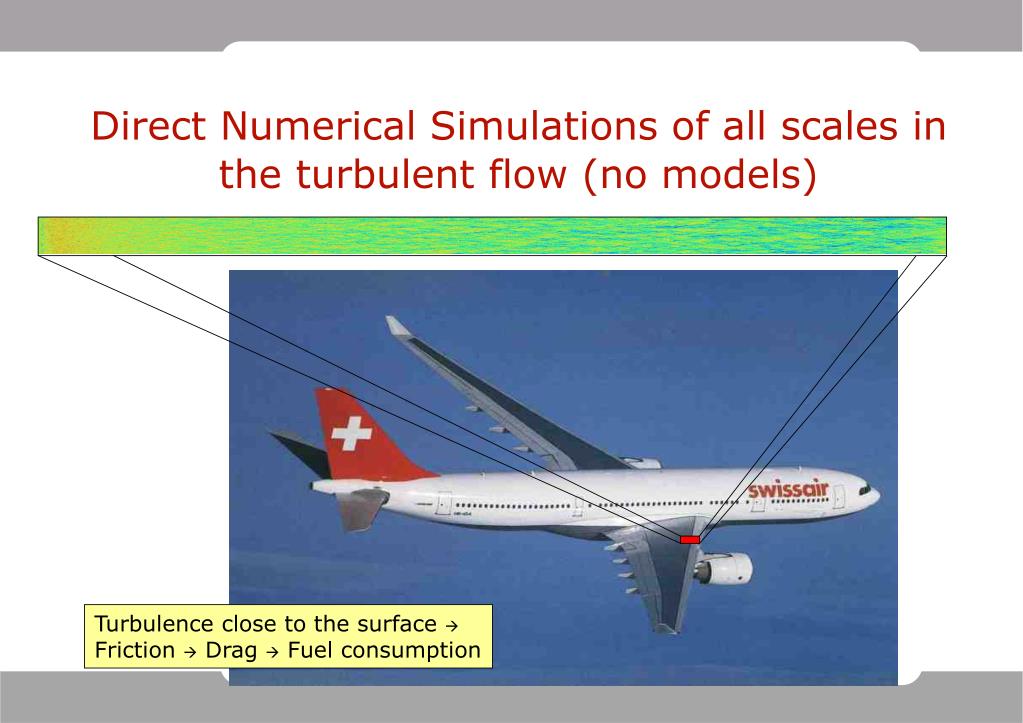 Direct Numerical Simulations of all scales in the turbulent flow (no models)

swissair

Turbulence close to the surface → Friction → Drag → Fuel consumption